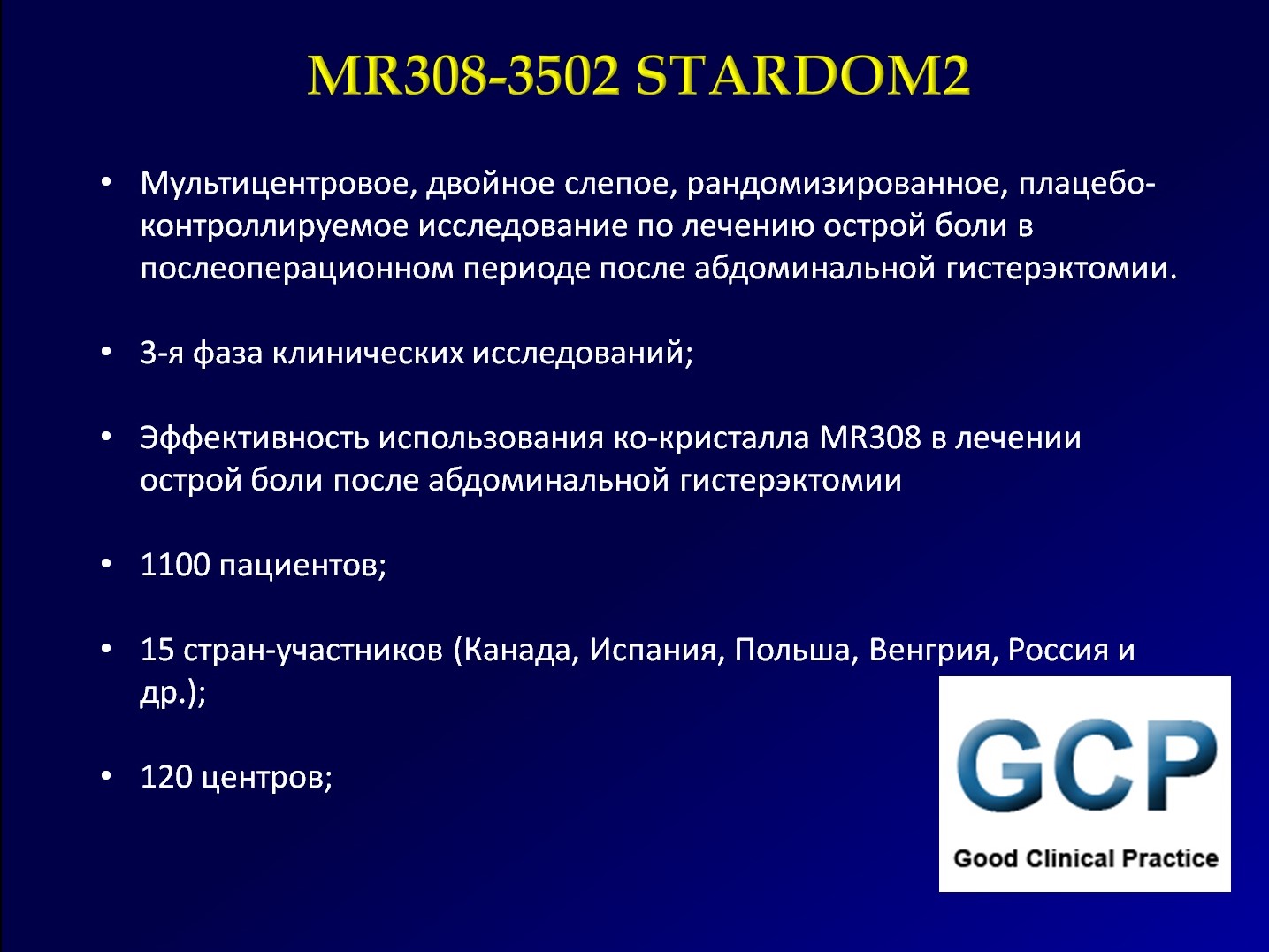 MR308-3502 STARDOM2

• Мультицентровое, двойное слепое, рандомизированное, плацебо-контроллируемое исследование по лечению острой боли в послеоперационном периоде после абдоминальной гистерэктомии.

• 3-я фаза клинических исследований;

• Эффективность использования ко-кристалла MR308 в лечении острой боли после абдоминальной гистерэктомии

• 1100 пациентов;

• 15 стран-участников (Канада, Испания, Польша, Венгрия, Россия и др.);

• 120 центров;

GCP
Good Clinical Practice